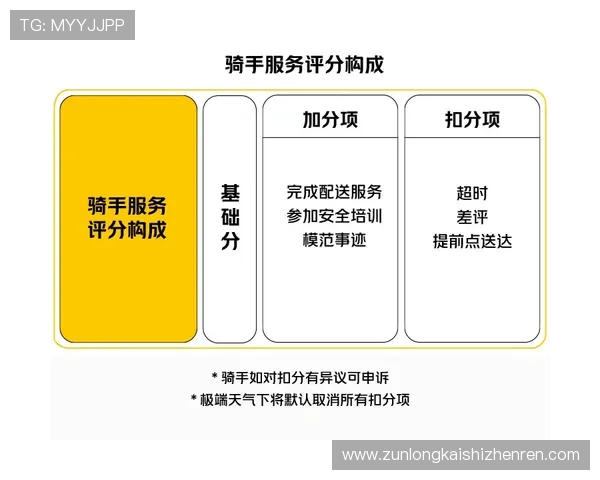 TG: MYYJJPP

骑手服务评分构成

骑手服务评分构成

基础分

加分项

完成配送服务
参加安全培训
模范事迹

扣分项

超时
差评
提前点送达

* 骑手如对扣分有异议可申诉
* 极端天气下将默认取消所有扣分项

www.zunlongkaishizhenren.com